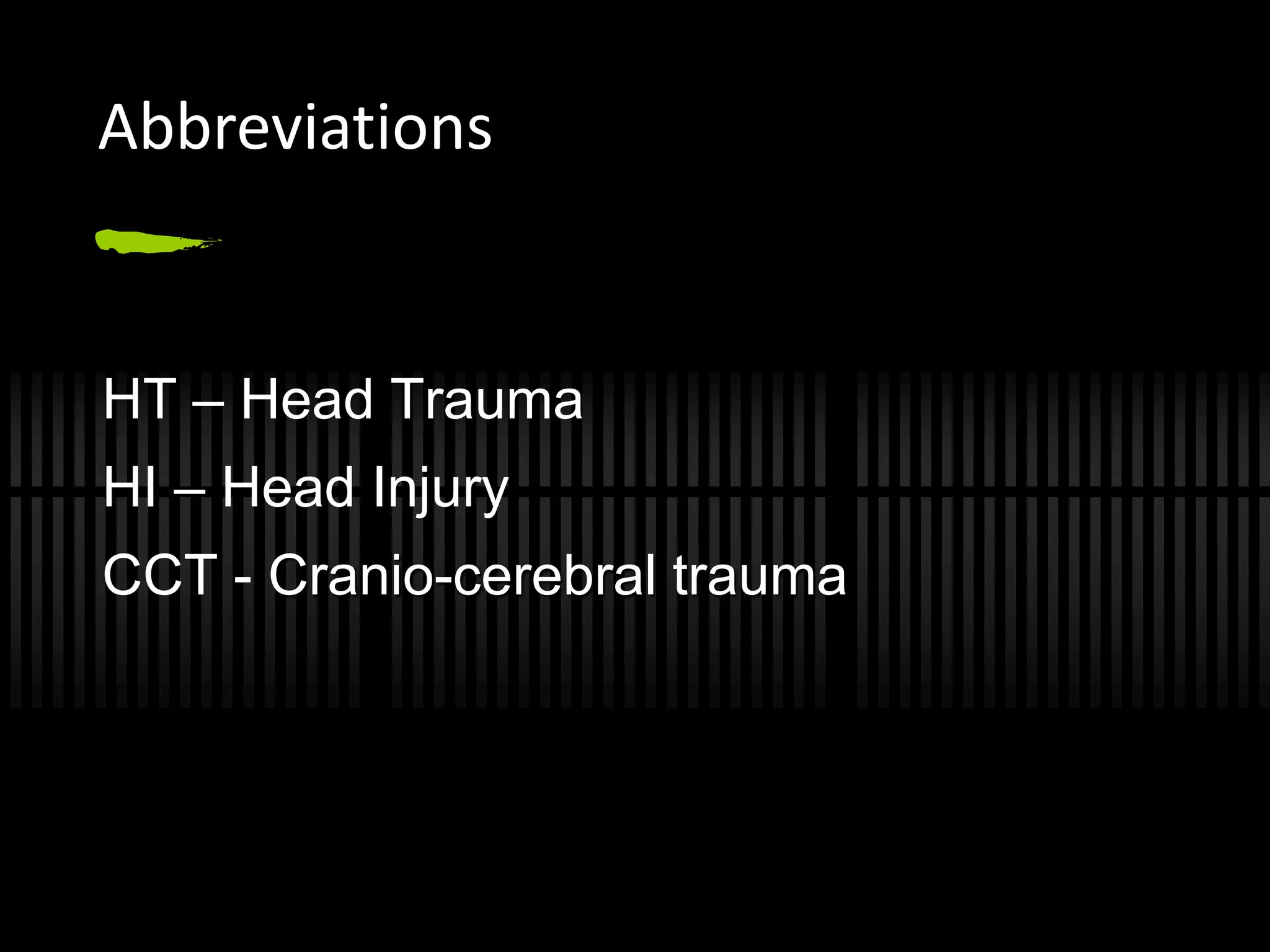 Abbreviations

HT – Head Trauma

HI – Head Injury

CCT - Cranio-cerebral trauma